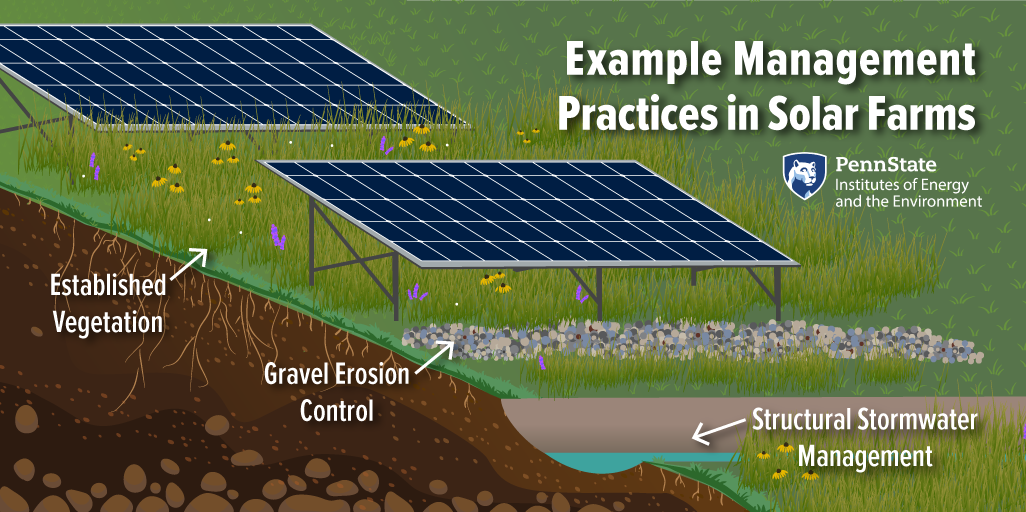 Example Management Practices in Solar Farms

PennState
Institutes of Energy and the Environment

Established Vegetation

Gravel Erosion Control

Structural Stormwater Management